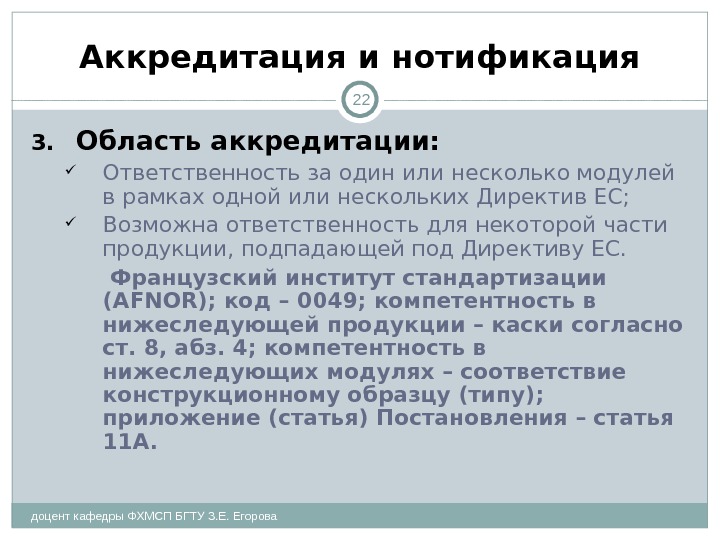 Аккредитация и нотификация

22

3. Область аккредитации:

✓ Ответственность за один или несколько модулей в рамках одной или нескольких Директив ЕС;

✓ Возможна ответственность для некоторой части продукции, подпадающей под Директиву ЕС.

Французский институт стандартизации (AFNOR); код – 0049; компетентность в нижеследующей продукции – каски согласно ст. 8, абз. 4; компетентность в нижеследующих модулях – соответствие конструкционному образцу (типу); приложение (статья) Постановления – статья 11А.

доцент кафедры ФХМСП БГТУ З.Е. Егорова